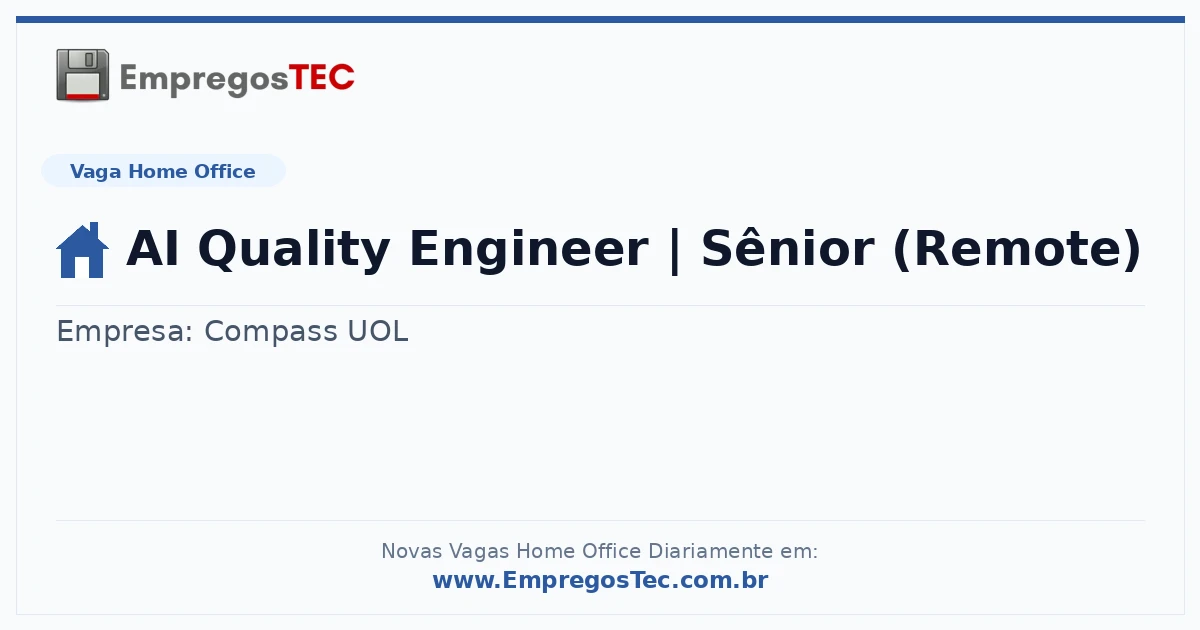 EmpregosTEC

Vaga Home Office

AI Quality Engineer | Sênior (Remote)

Empresa: Compass UOL

Novas Vagas Home Office Diariamente em:
www.EmpregosTec.com.br